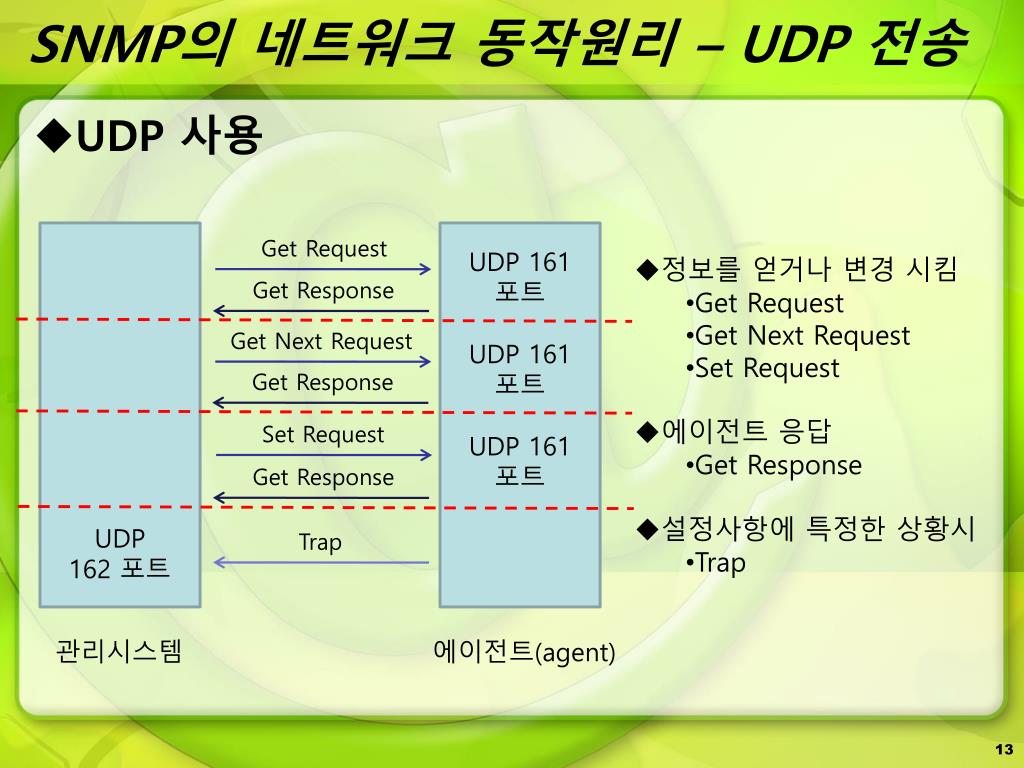 SNMP의 네트워크 동작원리 – UDP 전송

◆UDP 사용

Get Request
Get Response
Get Next Request
Get Response
Set Request
Get Response
Trap

UDP 161 포트
UDP 161 포트
UDP 161 포트

UDP 162 포트

관리시스템

에이전트(agent)

◆정보를 얻거나 변경 시킴
•Get Request
•Get Next Request
•Set Request

◆에이전트 응답
•Get Response

◆설정사항에 특정한 상황시
•Trap

13